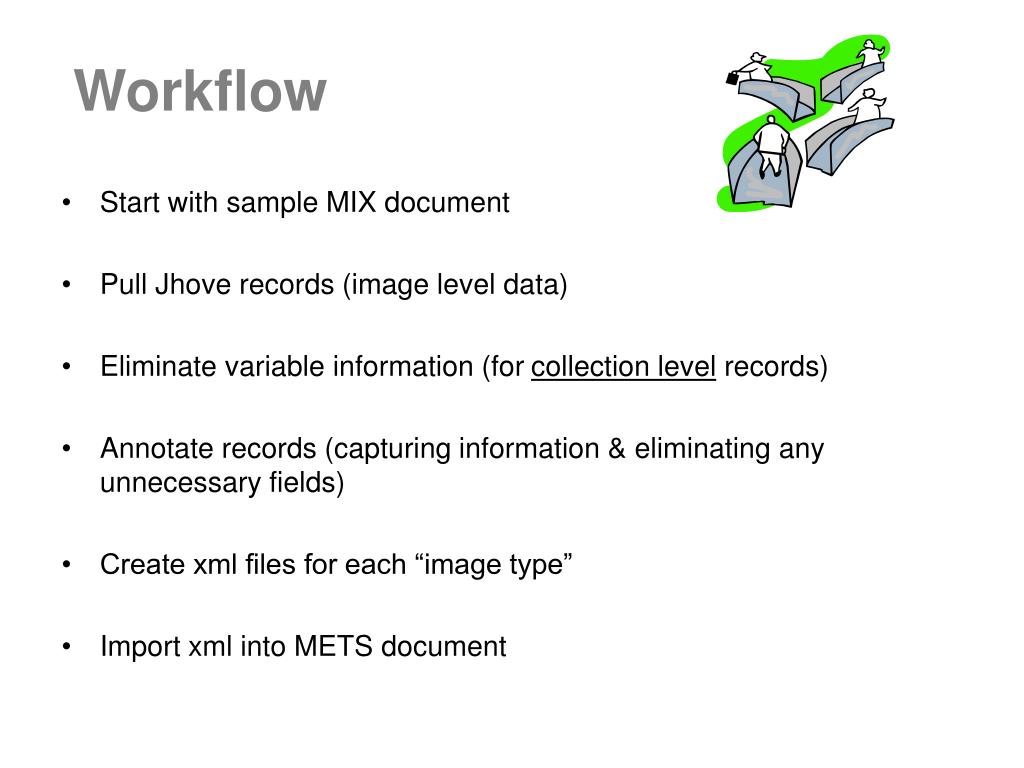 Workflow

• Start with sample MIX document

• Pull Jhove records (image level data)

• Eliminate variable information (for collection level records)

• Annotate records (capturing information & eliminating any unnecessary fields)

• Create xml files for each “image type”

• Import xml into METS document